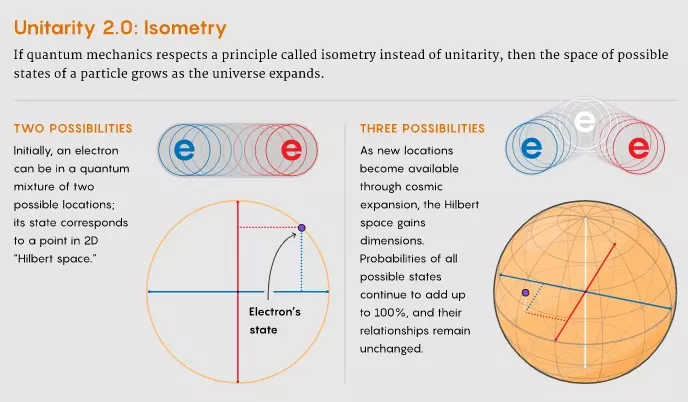 Unitarity 2.0: Isometry

If quantum mechanics respects a principle called isometry instead of unitarity, then the space of possible states of a particle grows as the universe expands.

TWO POSSIBILITIES

Initially, an electron can be in a quantum mixture of two possible locations; its state corresponds to a point in 2D "Hilbert space."

e e

Electron's state

THREE POSSIBILITIES

As new locations become available through cosmic expansion, the Hilbert space gains dimensions. Probabilities of all possible states continue to add up to 100%, and their relationships remain unchanged.

e e e